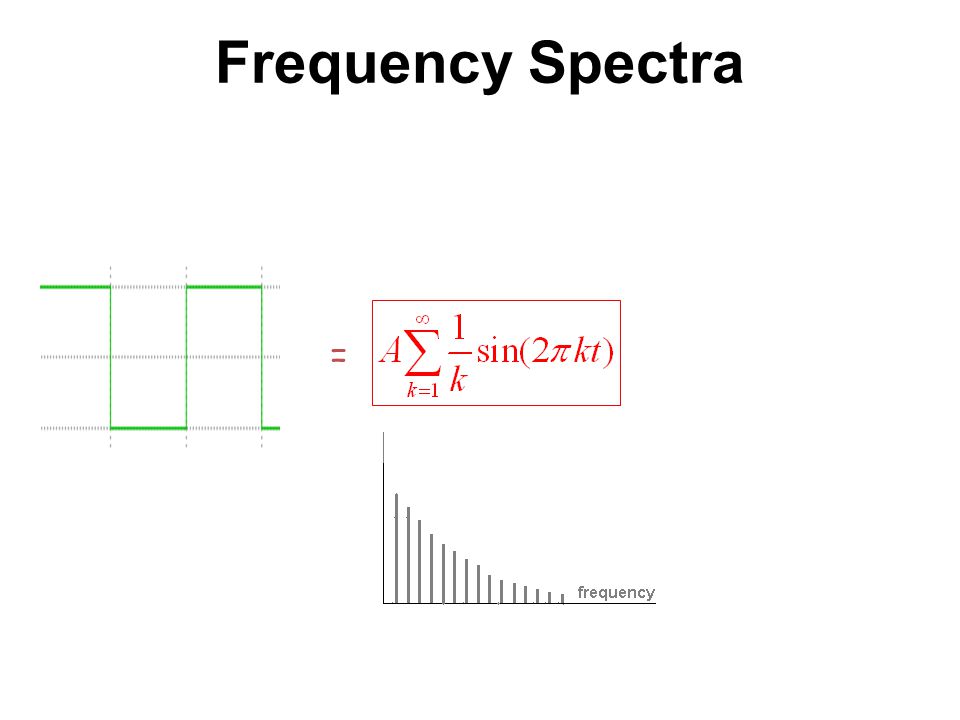 Frequency Spectra

= $A\sum_{k=1}^{\infty}\frac{1}{k}\sin(2\pi kt)$

frequency